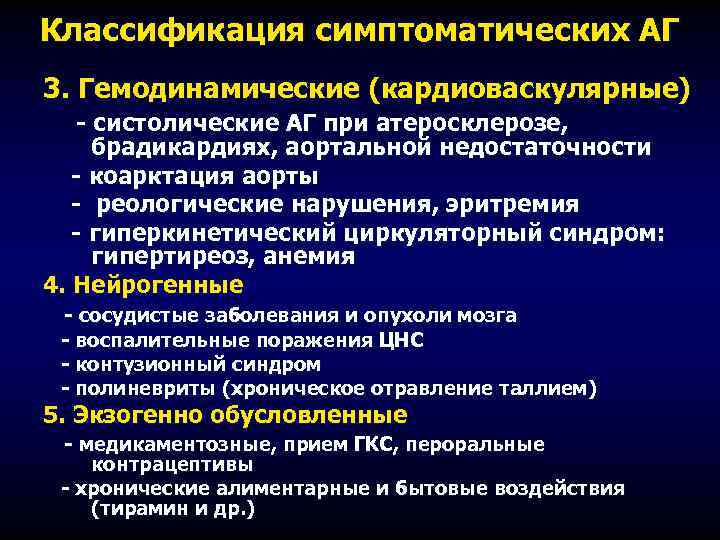 Классификация симптоматических АГ

3. Гемодинамические (кардиоваскулярные)

- систолические АГ при атеросклерозе, брадикардиях, аортальной недостаточности
- коарктация аорты
- реологические нарушения, эритремия
- гиперкинетический циркуляторный синдром: гипертиреоз, анемия

4. Нейрогенные

- сосудистые заболевания и опухоли мозга
- воспалительные поражения ЦНС
- контузионный синдром
- полиневриты (хроническое отравление таллием)

5. Экзогенно обусловленные

- медикаментозные, прием ГКС, пероральные контрацептивы
- хронические алиментарные и бытовые воздействия (тирамин и др.)